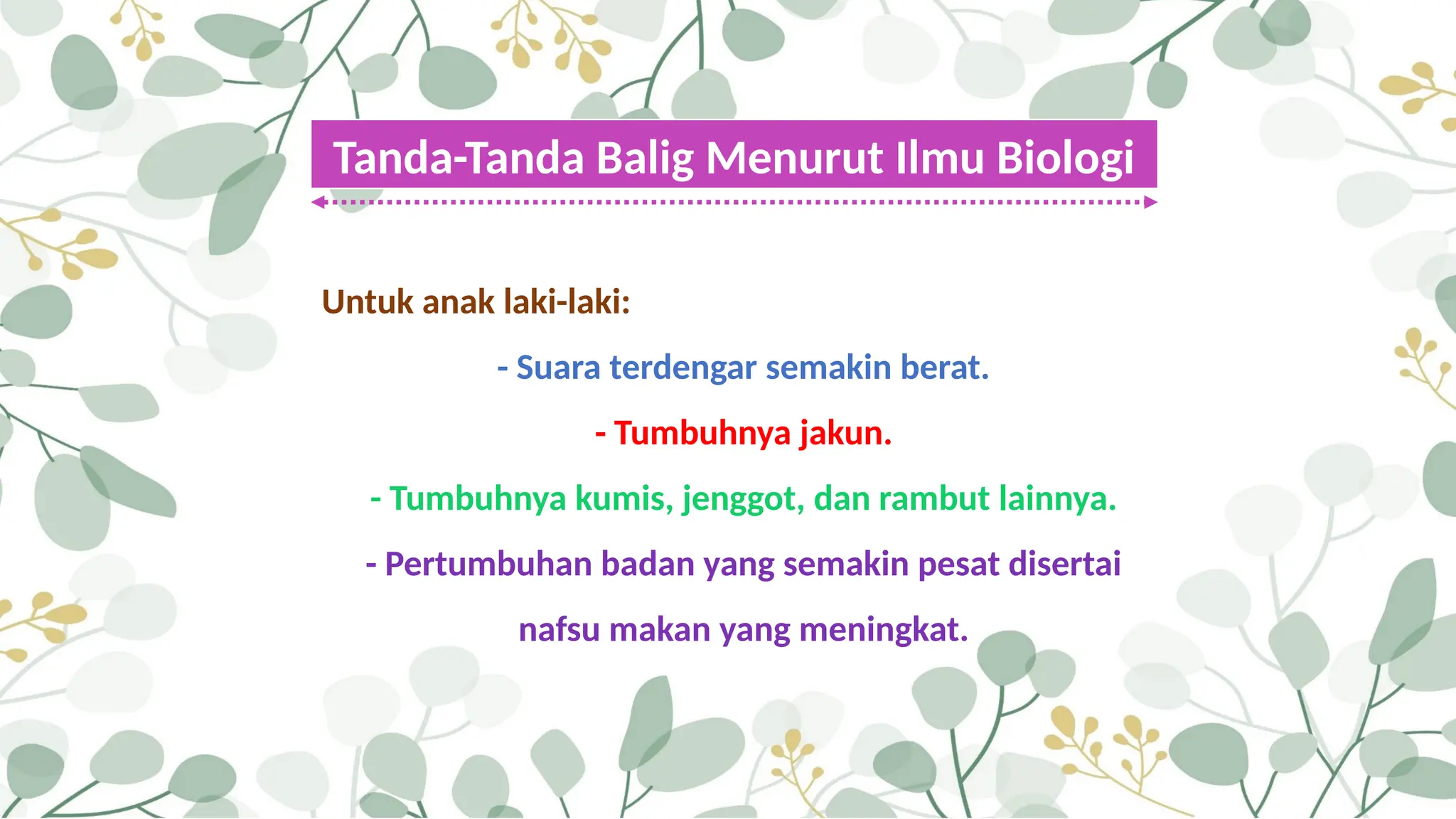 Tanda-Tanda Balig Menurut Ilmu Biologi

Untuk anak laki-laki:

- Suara terdengar semakin berat.

- Tumbuhnya jakun.

- Tumbuhnya kumis, jenggot, dan rambut lainnya.

- Pertumbuhan badan yang semakin pesat disertai nafsu makan yang meningkat.